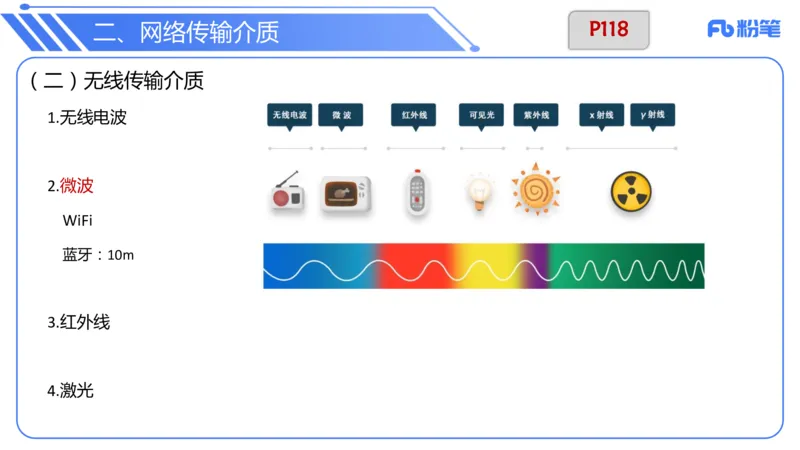 二、网络传输介质

P118

Fb 粉笔

（二）无线传输介质

1.无线电波

2.微波

WiFi

蓝牙：10m

3.红外线

4.激光

无线电波 微波 红外线 可见光 紫外线 x 射线 γ 射线